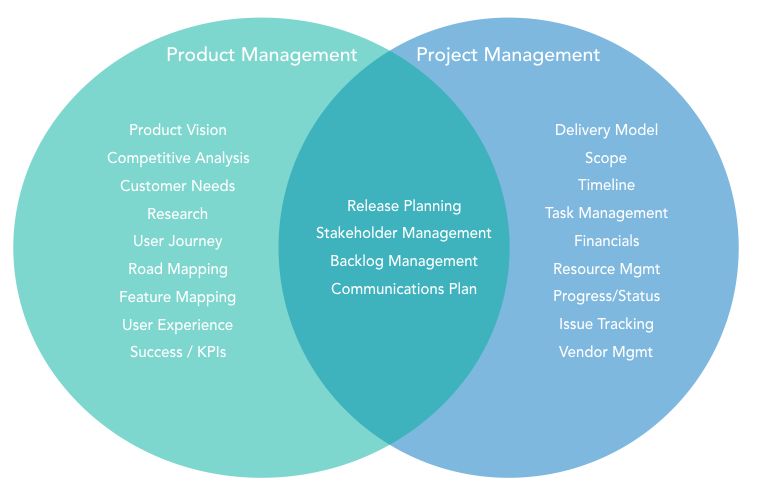 Product Management

Product Vision
Competitive Analysis
Customer Needs
Research
User Journey
Road Mapping
Feature Mapping
User Experience
Success / KPIs

Release Planning
Stakeholder Management
Backlog Management
Communications Plan

Project Management

Delivery Model
Scope
Timeline
Task Management
Financials
Resource Mgmt
Progress/Status
Issue Tracking
Vendor Mgmt